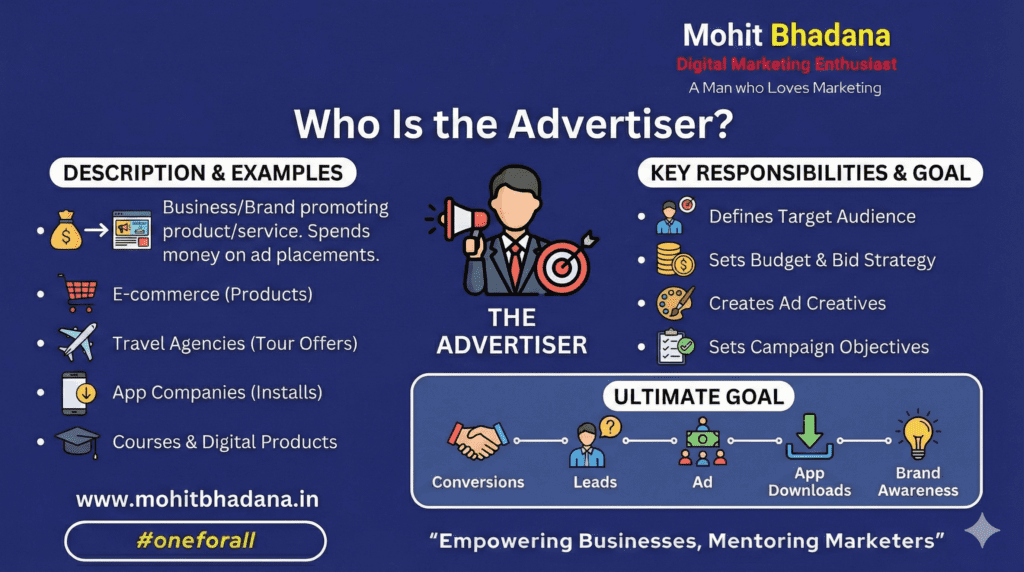 Mohit Bhadana
Digital Marketing Enthusiast
A Man who Loves Marketing

Who Is the Advertiser?

DESCRIPTION & EXAMPLES

- Business/Brand promoting product/service. Spends money on ad placements.
- E-commerce (Products)
- Travel Agencies (Tour Offers)
- App Companies (Installs)
- Courses & Digital Products

THE ADVERTISER

KEY RESPONSIBILITIES & GOAL

- Defines Target Audience
- Sets Budget & Bid Strategy
- Creates Ad Creatives
- Sets Campaign Objectives

ULTIMATE GOAL

Conversions
Leads
Ad
App Downloads
Brand Awareness

www.mohitbhadana.in

#oneforall

"Empowering Businesses, Mentoring Marketers"